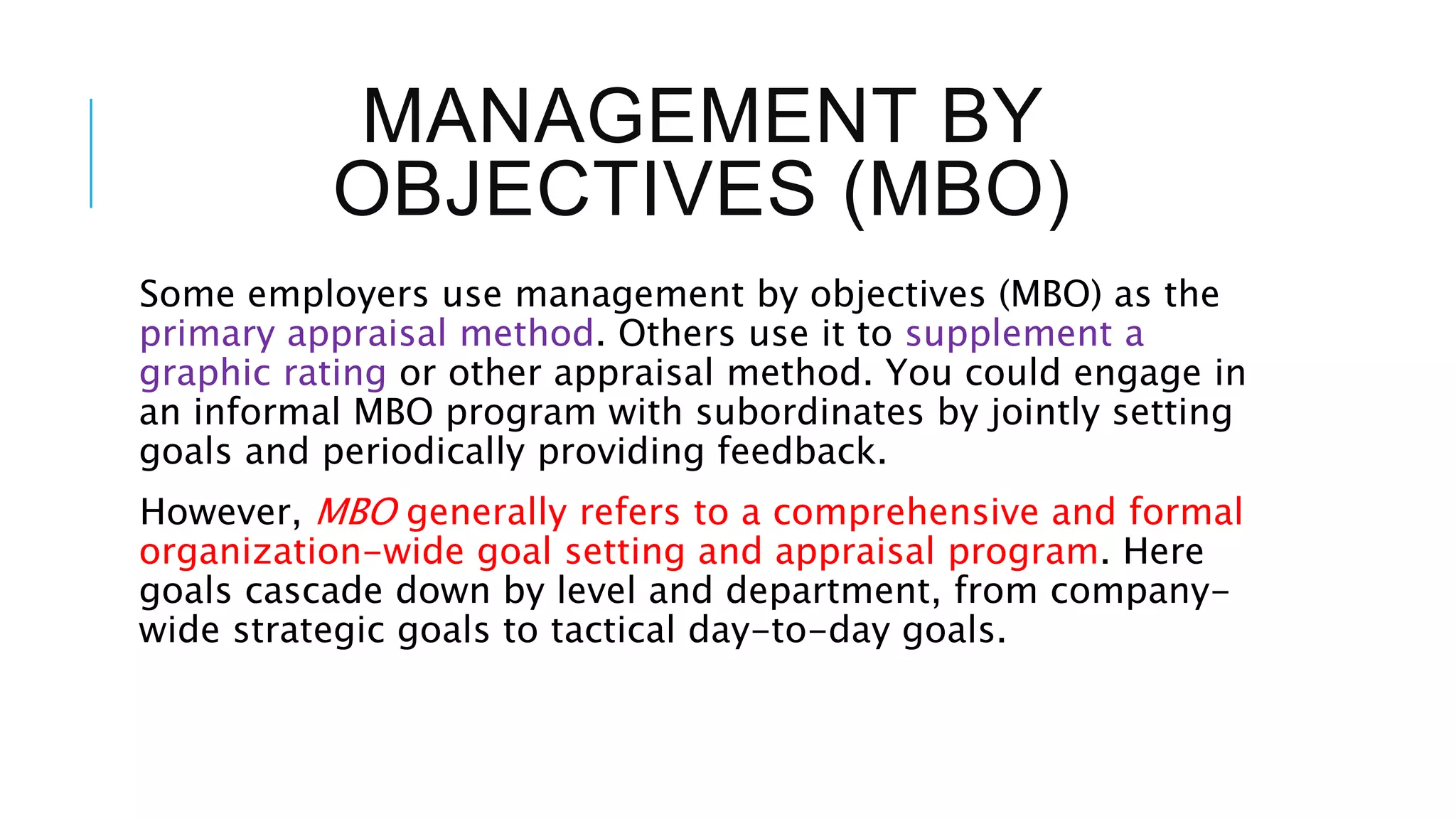 MANAGEMENT BY OBJECTIVES (MBO)

Some employers use management by objectives (MBO) as the primary appraisal method. Others use it to supplement a graphic rating or other appraisal method. You could engage in an informal MBO program with subordinates by jointly setting goals and periodically providing feedback.

However, MBO generally refers to a comprehensive and formal organization-wide goal setting and appraisal program. Here goals cascade down by level and department, from company-wide strategic goals to tactical day-to-day goals.